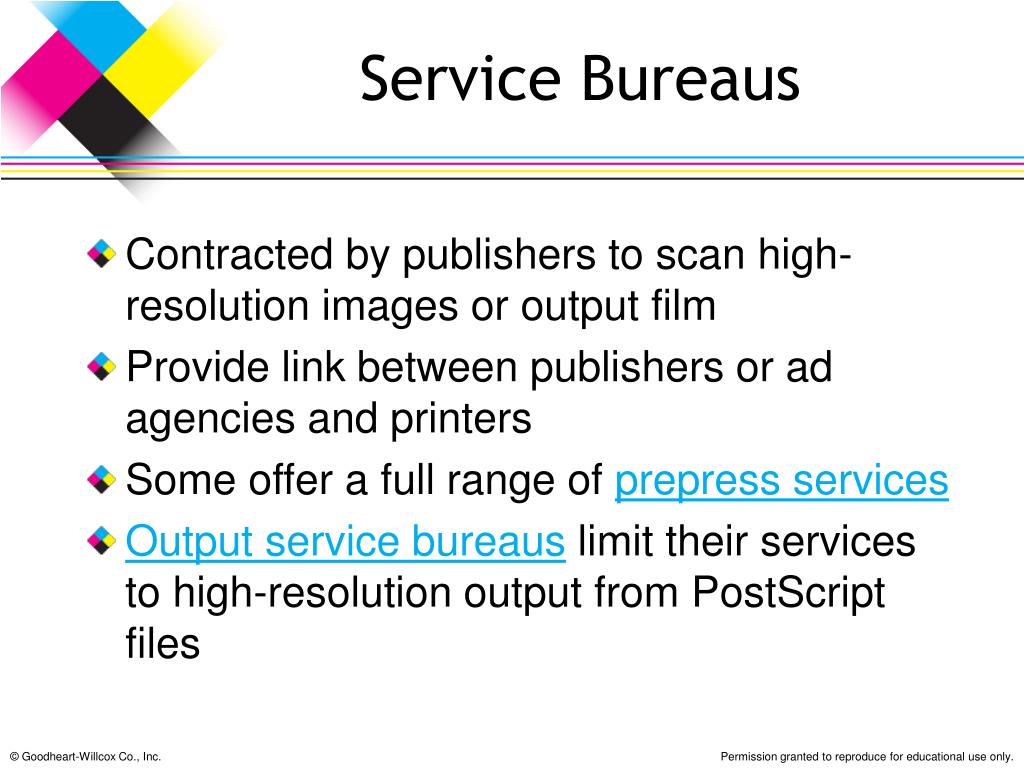 Service Bureaus

Contracted by publishers to scan high-resolution images or output film

Provide link between publishers or ad agencies and printers

Some offer a full range of prepress services

Output service bureaus limit their services to high-resolution output from PostScript files

© Goodheart-Willcox Co., Inc.

Permission granted to reproduce for educational use only.